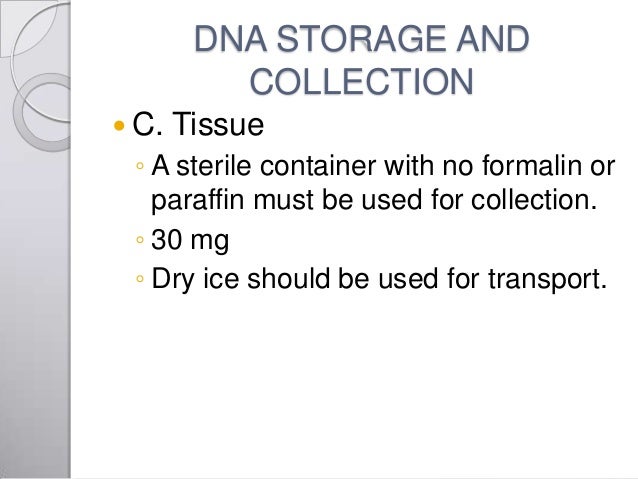 DNA STORAGE AND COLLECTION

• C. Tissue
  ◦ A sterile container with no formalin or paraffin must be used for collection.
  ◦ 30 mg
  ◦ Dry ice should be used for transport.